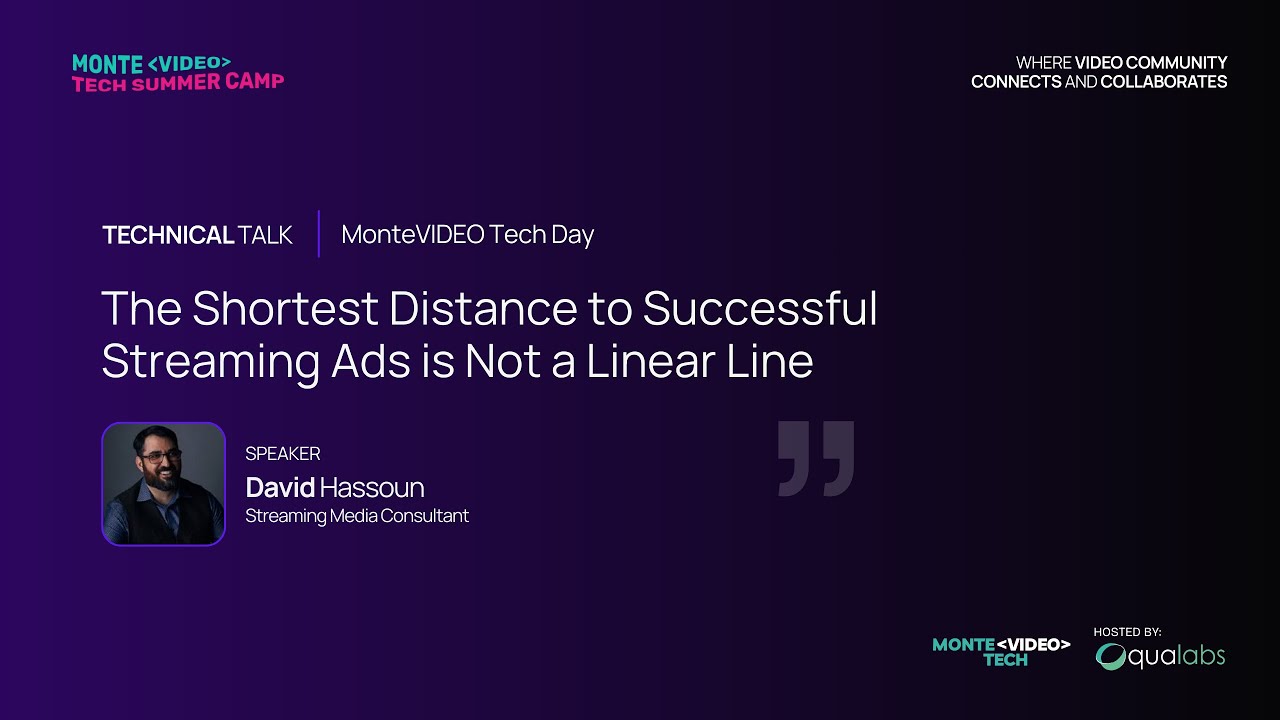 MONTE <VIDEO>
TECH SUMMER CAMP

WHERE VIDEO COMMUNITY
CONNECTS AND COLLABORATES

TECHNICAL TALK | MonteVIDEO Tech Day

The Shortest Distance to Successful Streaming Ads is Not a Linear Line

SPEAKER
David Hassoun
Streaming Media Consultant

MONTE <VIDEO>
TECH

HOSTED BY:
qualabs